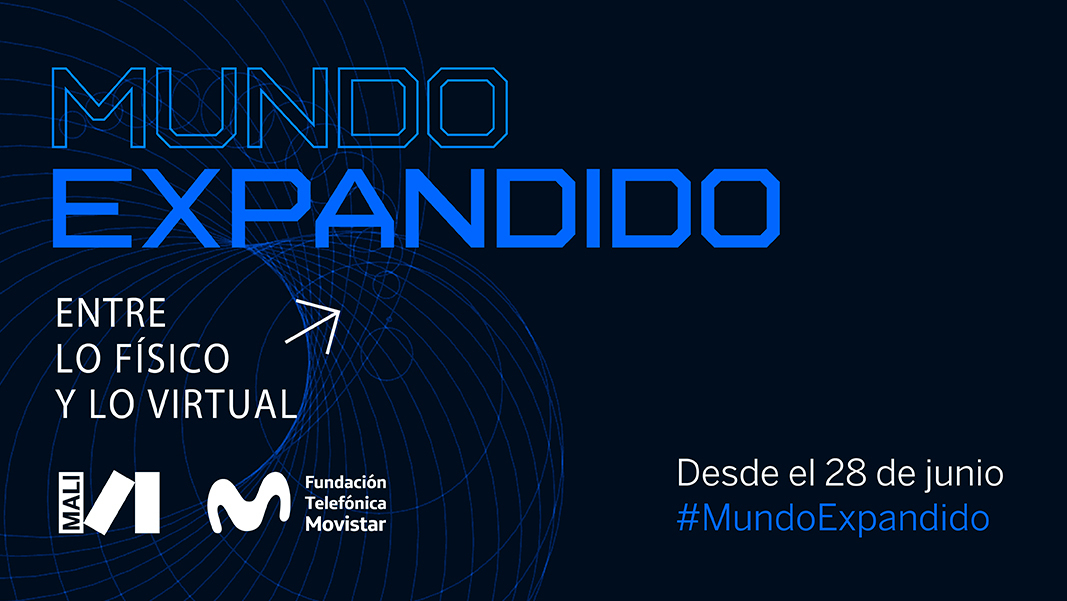 MUNDO
EXPANDIDO

ENTRE
LO FÍSICO
Y LO VIRTUAL

MALI

Fundación
Telefónica
Movistar

Desde el 28 de junio
#MundoExpandido